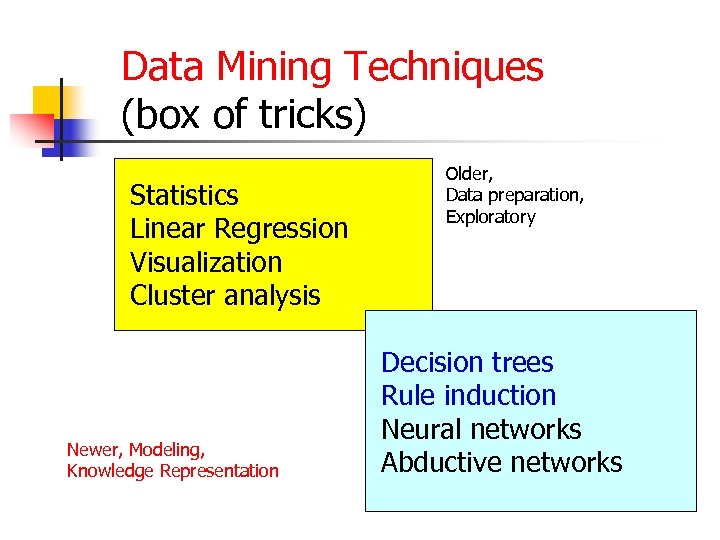 Data Mining Techniques
(box of tricks)

Statistics
Linear Regression
Visualization
Cluster analysis

Older,
Data preparation,
Exploratory

Decision trees
Rule induction
Neural networks
Abductive networks

Newer, Modeling,
Knowledge Representation